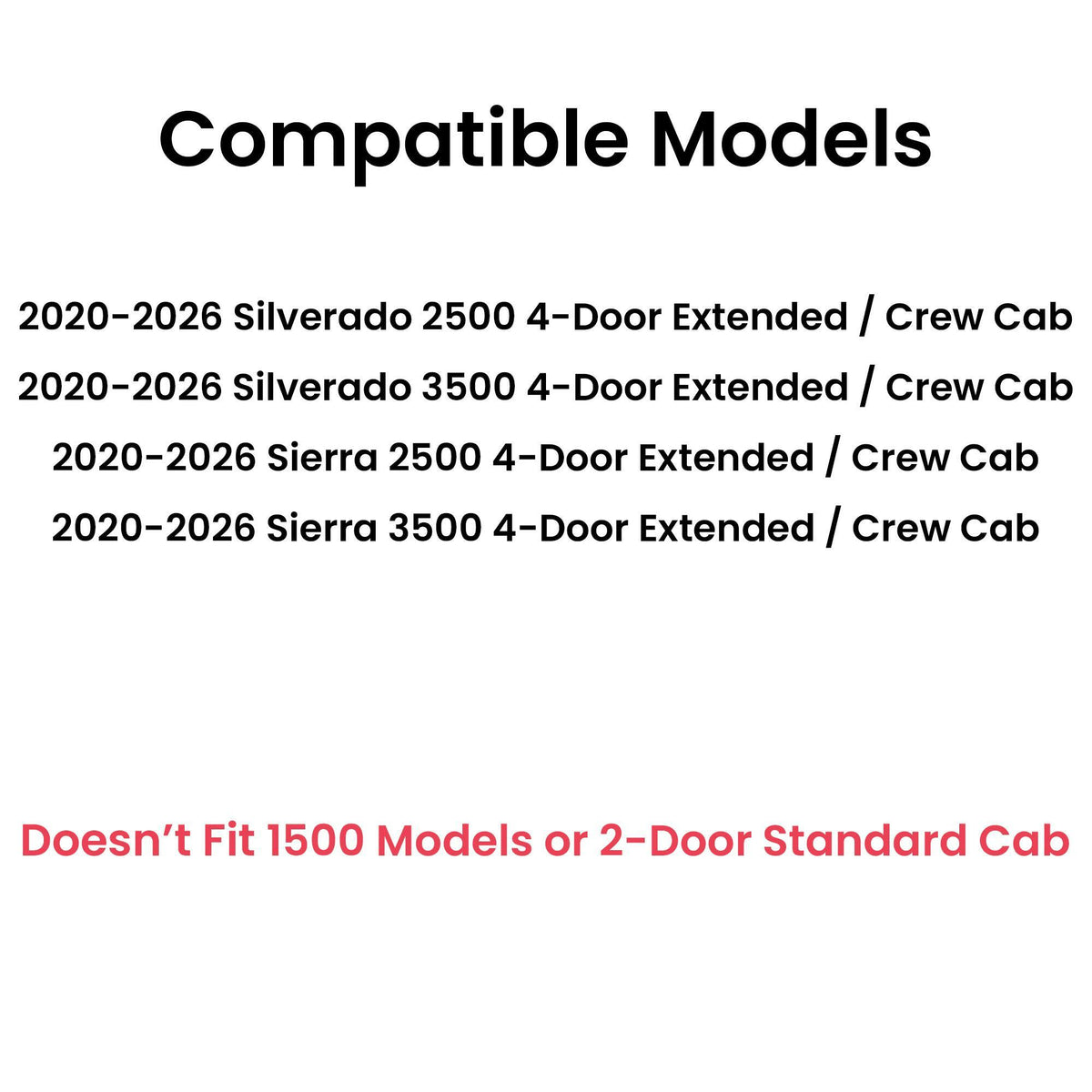 Compatible Models

2020-2026 Silverado 2500 4-Door Extended / Crew Cab
2020-2026 Silverado 3500 4-Door Extended / Crew Cab
2020-2026 Sierra 2500 4-Door Extended / Crew Cab
2020-2026 Sierra 3500 4-Door Extended / Crew Cab

Doesn’t Fit 1500 Models or 2-Door Standard Cab